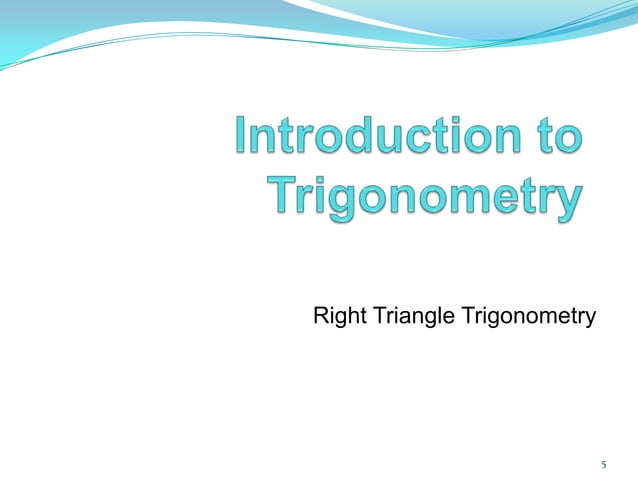 Introduction to Trigonometry

Right Triangle Trigonometry

5